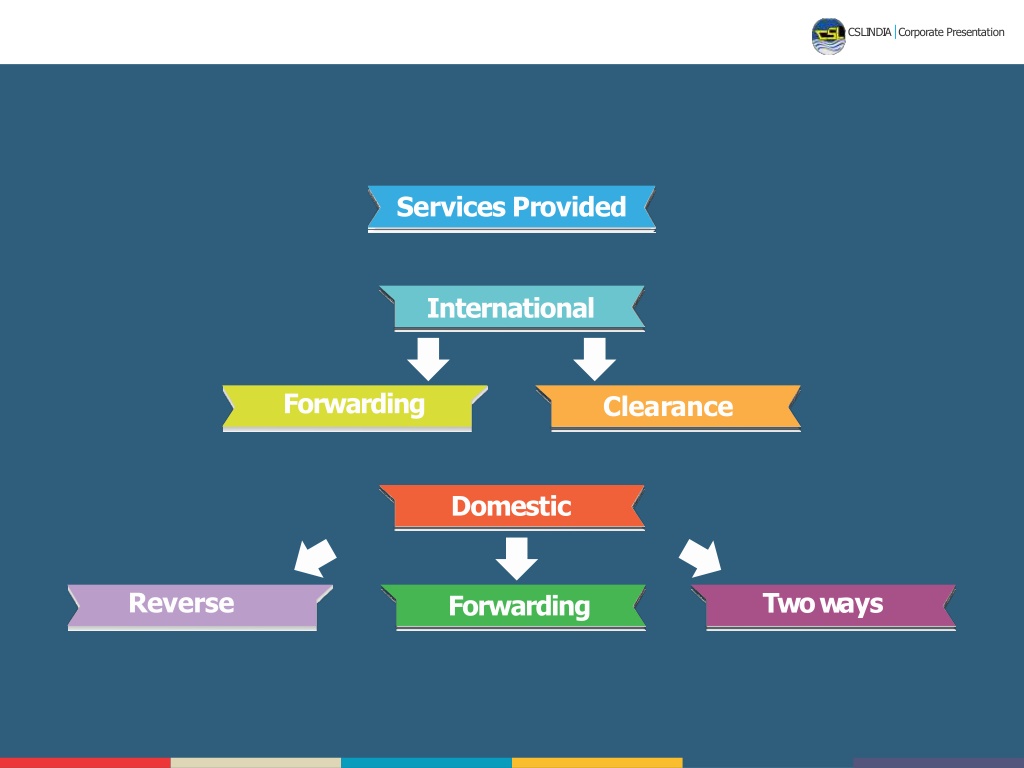 CSL CSLINDIA | Corporate Presentation

Services Provided

International

Forwarding

Clearance

Domestic

Reverse

Forwarding

Two ways